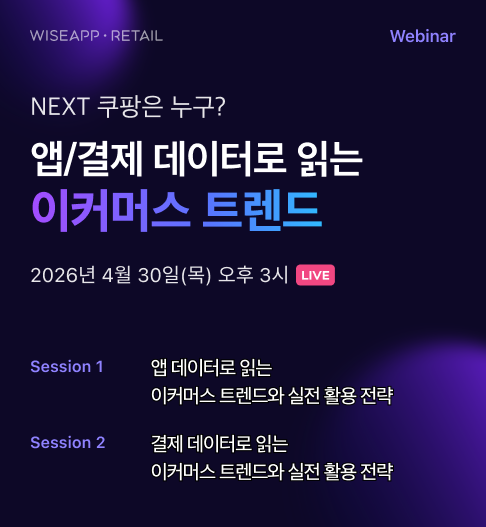 WISEAPP · RETAIL

Webinar

NEXT 쿠팡은 누구?

앱/결제 데이터로 읽는
이커머스 트렌드

2026년 4월 30일(목) 오후 3시 LIVE

Session 1
앱 데이터로 읽는
이커머스 트렌드와 실전 활용 전략

Session 2
결제 데이터로 읽는
이커머스 트렌드와 실전 활용 전략